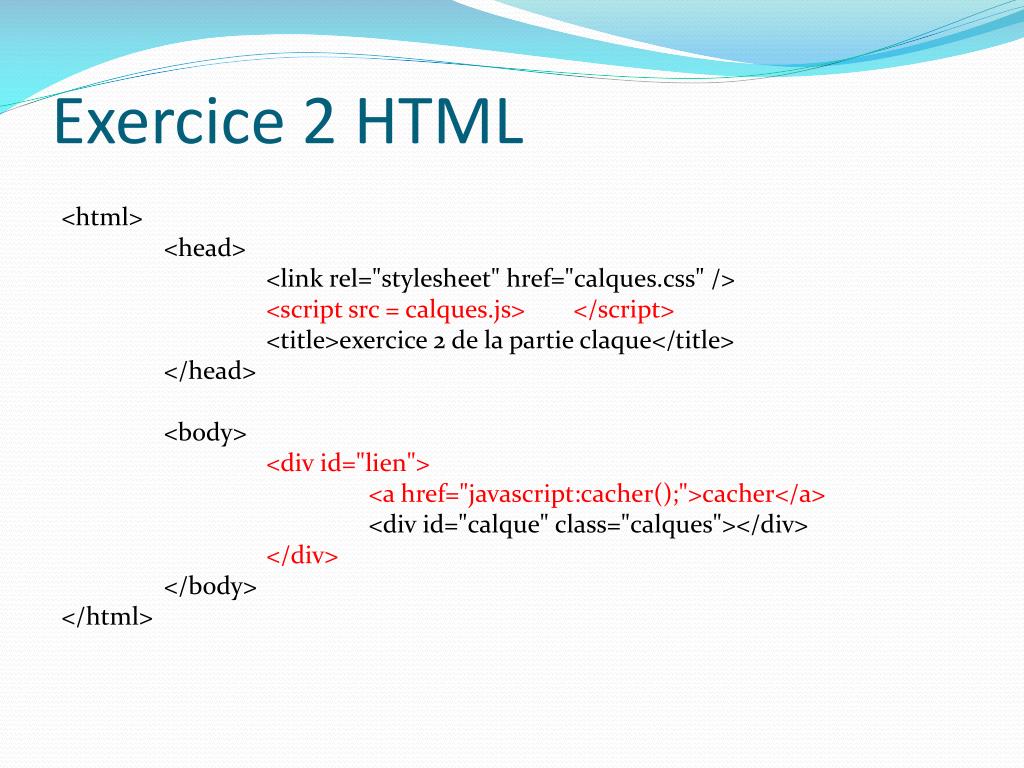 Exercice 2 HTML

<html>
<head>
<link rel="stylesheet" href="calques.css" />
<script src = calques.js> </script>
<title>exercice 2 de la partie claque</title>
</head>

<body>
<div id="lien">
<a href="javascript:cacher();">cacher</a>
<div id="calque" class="calques"></div>
</div>
</body>
</html>